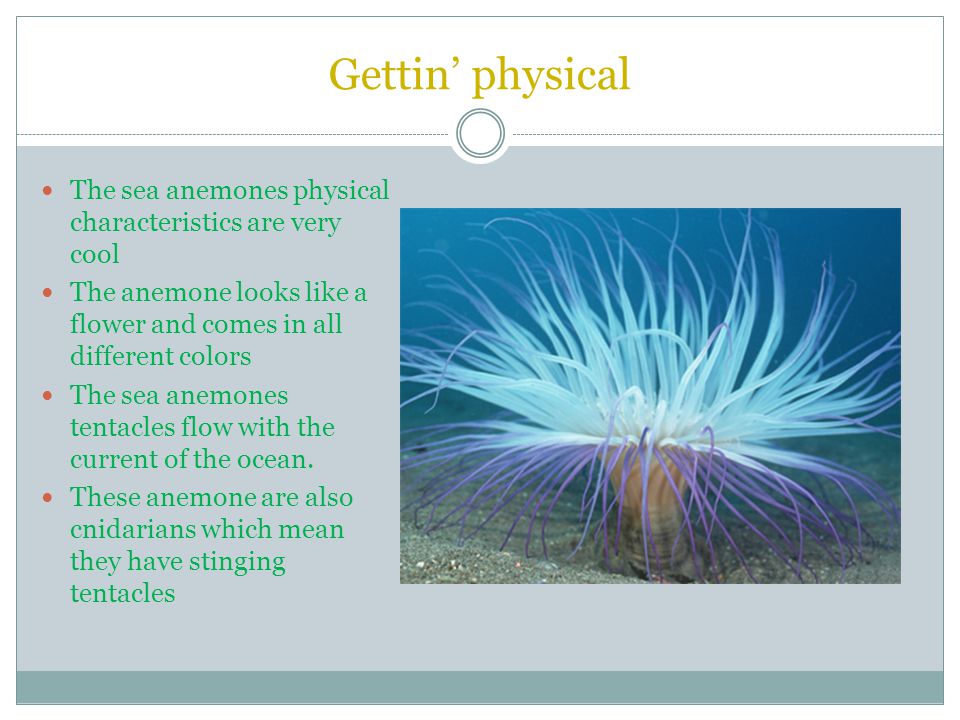 Gettin’ physical

- The sea anemones physical characteristics are very cool
- The anemone looks like a flower and comes in all different colors
- The sea anemones tentacles flow with the current of the ocean.
- These anemone are also cnidarians which mean they have stinging tentacles